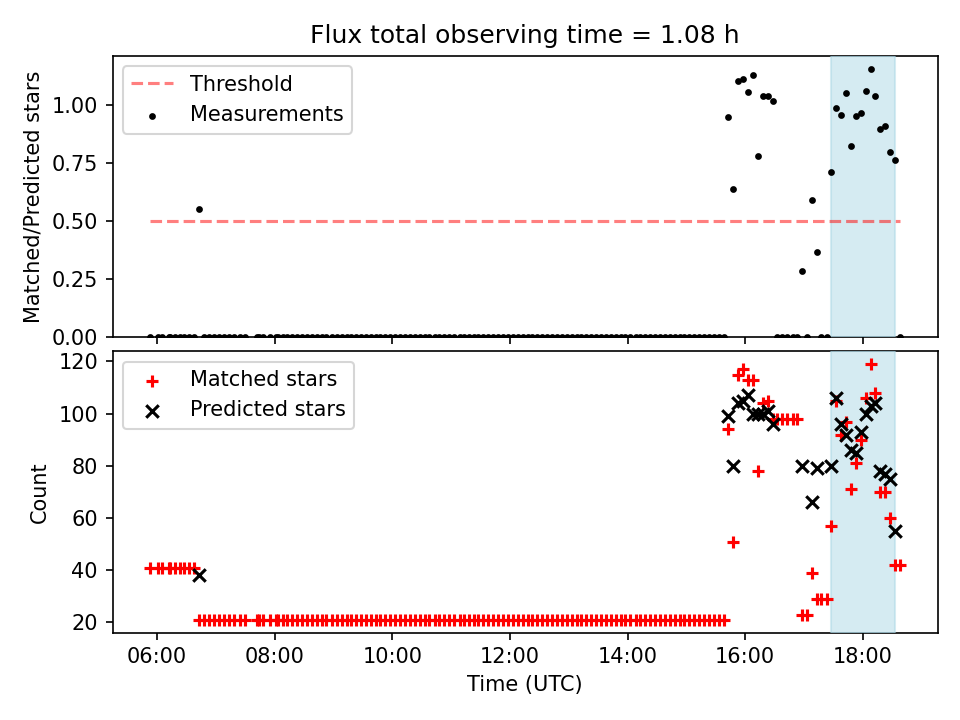 Flux total observing time = 1.08 h

Threshold
Measurements

Matched/Predicted stars

1.00
0.75
0.50
0.25
0.00

Matched stars
Predicted stars

Count

120
100
80
60
40
20

06:00
08:00
10:00
12:00
14:00
16:00
18:00

Time (UTC)